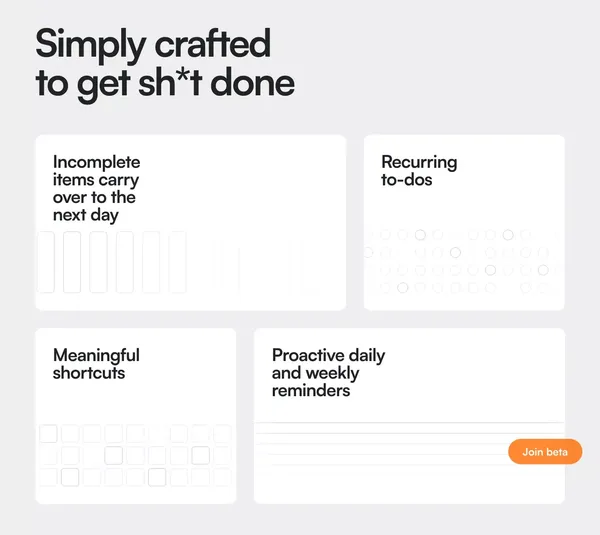 Simply crafted to get sh*t done

Incomplete items carry over to the next day

Recurring to-dos

Meaningful shortcuts

Proactive daily and weekly reminders

Join beta